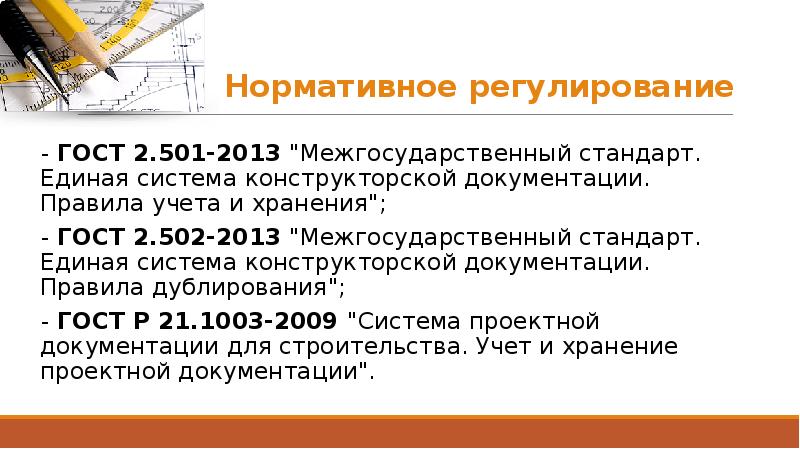 Нормативное регулирование

- ГОСТ 2.501-2013 "Межгосударственный стандарт. Единая система конструкторской документации. Правила учета и хранения";

- ГОСТ 2.502-2013 "Межгосударственный стандарт. Единая система конструкторской документации. Правила дублирования";

- ГОСТ Р 21.1003-2009 "Система проектной документации для строительства. Учет и хранение проектной документации".